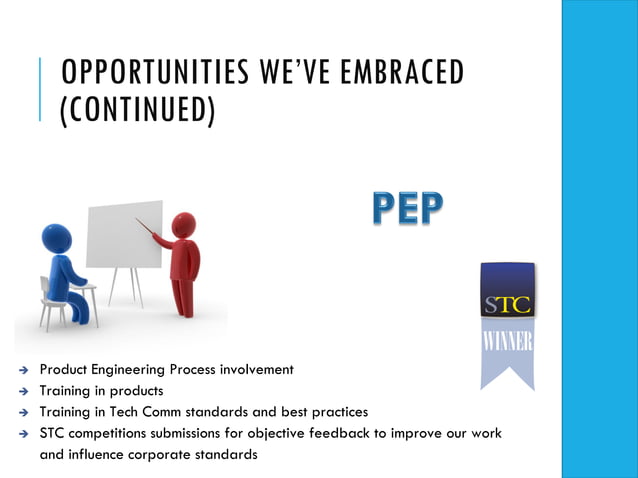 OPPORTUNITIES WE'VE EMBRACED (CONTINUED)

PEP

STC

WINNER

➔ Product Engineering Process involvement
➔ Training in products
➔ Training in Tech Comm standards and best practices
➔ STC competitions submissions for objective feedback to improve our work and influence corporate standards